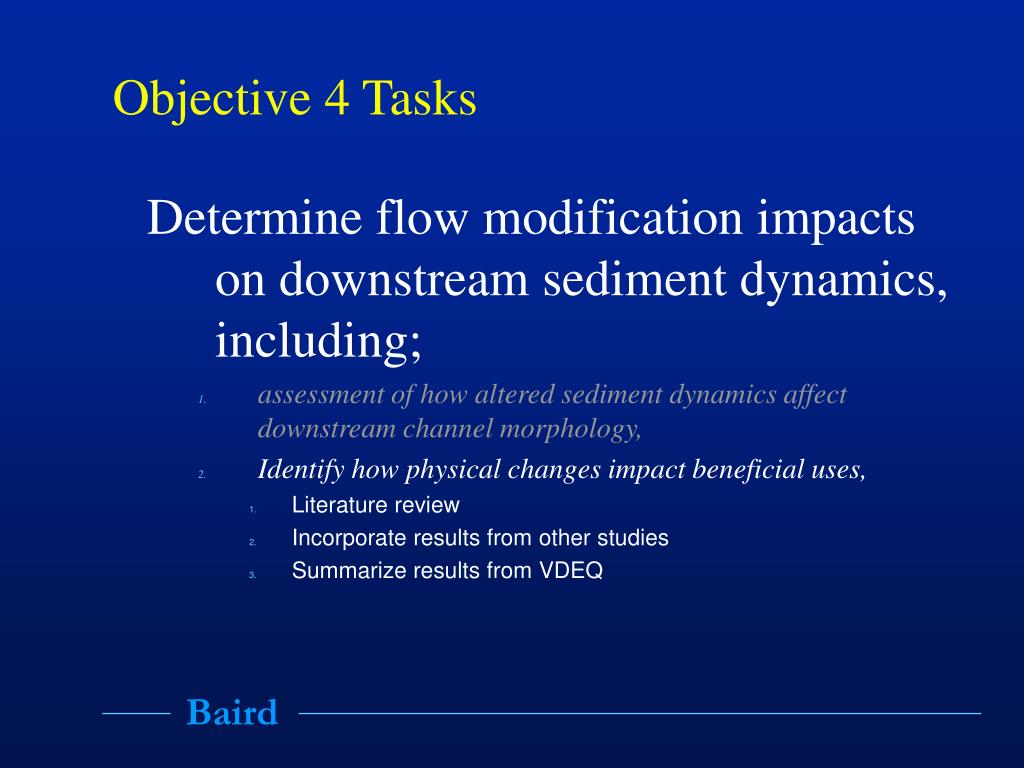 Objective 4 Tasks

Determine flow modification impacts on downstream sediment dynamics, including;

1. assessment of how altered sediment dynamics affect downstream channel morphology,
2. Identify how physical changes impact beneficial uses,
   1. Literature review
   2. Incorporate results from other studies
   3. Summarize results from VDEQ

Baird